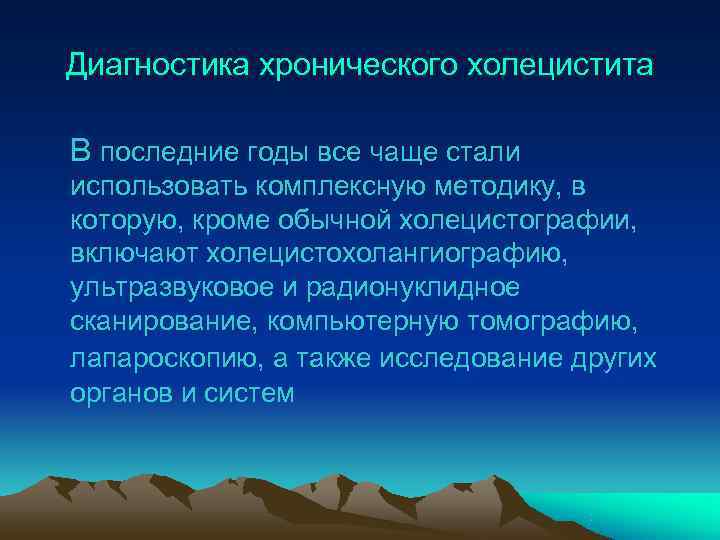 Диагностика хронического холецистита

В последние годы все чаще стали использовать комплексную методику, в которую, кроме обычной холецистографии, включают холецистохолангиографию, ультразвуковое и радионуклидное сканирование, компьютерную томографию, лапароскопию, а также исследование других органов и систем